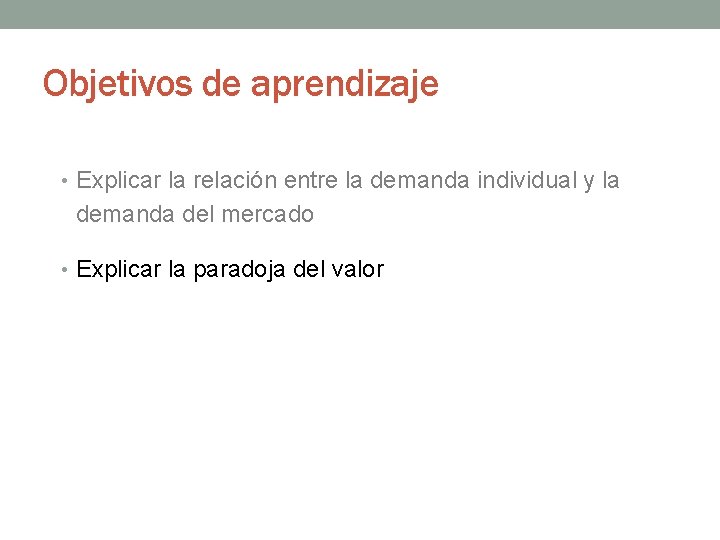 Objetivos de aprendizaje

• Explicar la relación entre la demanda individual y la demanda del mercado

• Explicar la paradoja del valor